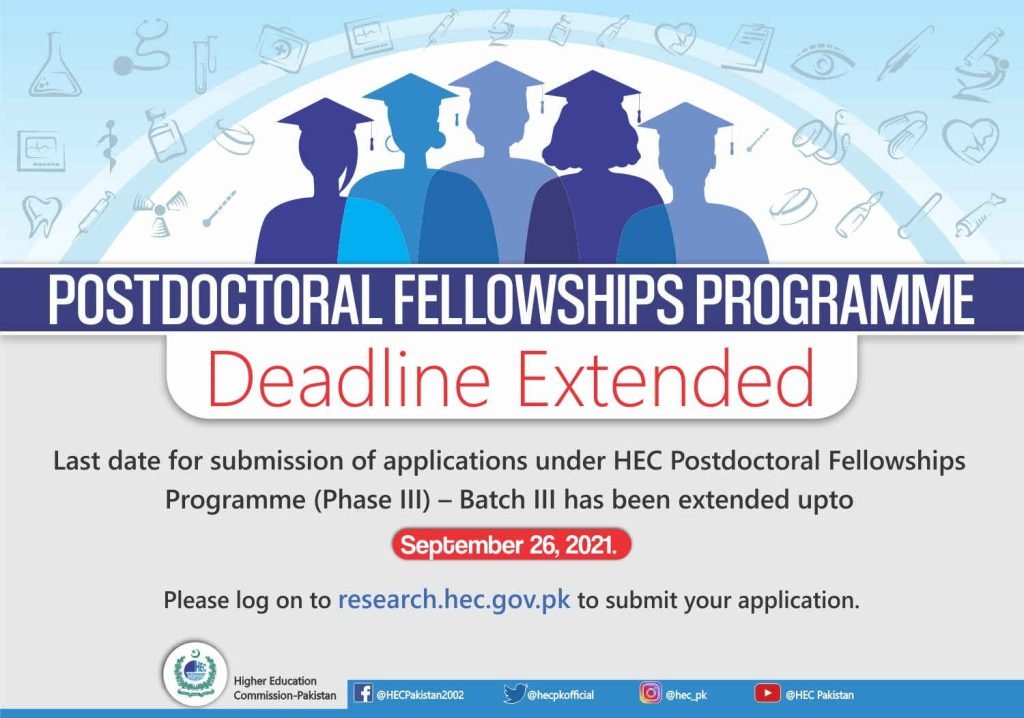 POSTDOCTORAL FELLOWSHIPS PROGRAMME

Deadline Extended

Last date for submission of applications under HEC Postdoctoral Fellowships Programme (Phase III) – Batch III has been extended upto

September 26, 2021.

Please log on to research.hec.gov.pk to submit your application.

Higher Education Commission-Pakistan

@HECPakistan2002 @hecpkofficial @hec_pk @HEC Pakistan